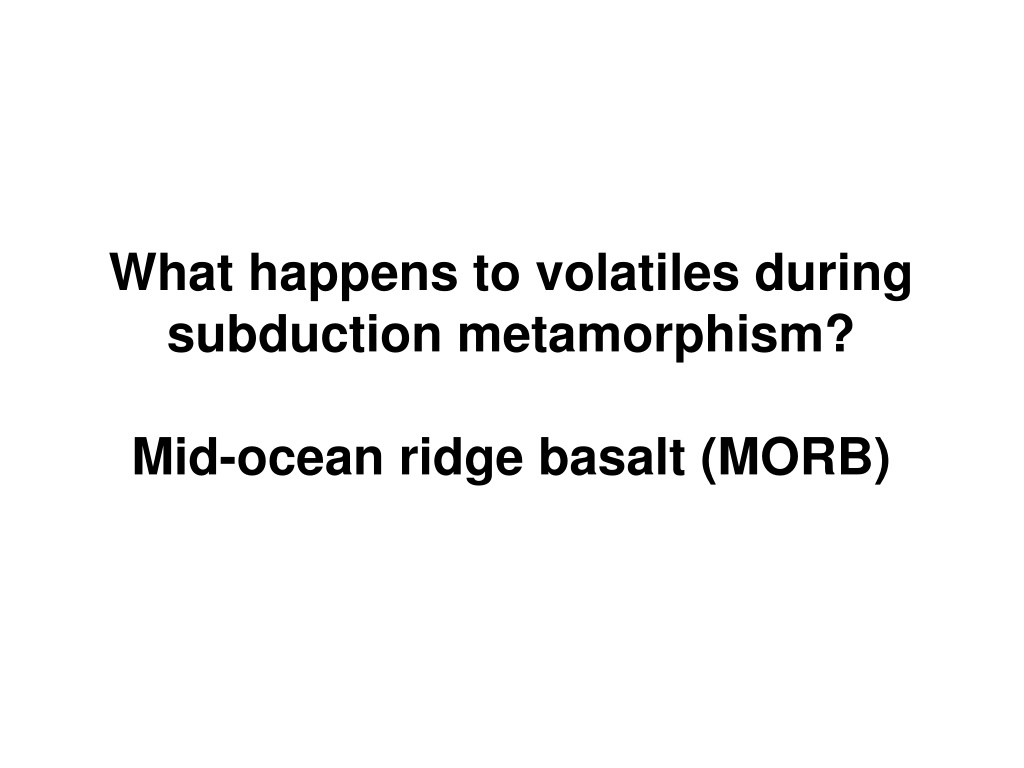 What happens to volatiles during subduction metamorphism?

Mid-ocean ridge basalt (MORB)